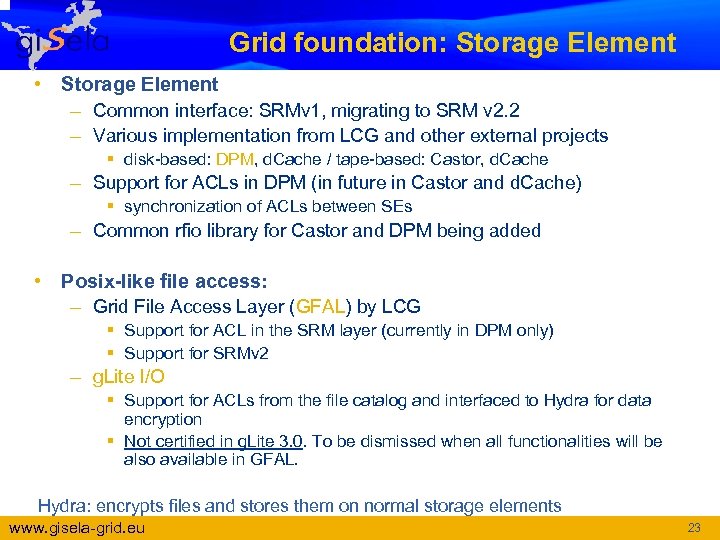 giSela

Grid foundation: Storage Element

• Storage Element
– Common interface: SRMv1, migrating to SRM v2.2
– Various implementation from LCG and other external projects
▪ disk-based: DPM, dCache / tape-based: Castor, dCache
– Support for ACLs in DPM (in future in Castor and dCache)
▪ synchronization of ACLs between SEs
– Common rfio library for Castor and DPM being added

• Posix-like file access:
– Grid File Access Layer (GFAL) by LCG
▪ Support for ACL in the SRM layer (currently in DPM only)
▪ Support for SRMv2
– gLite I/O
▪ Support for ACLs from the file catalog and interfaced to Hydra for data encryption
▪ Not certified in gLite 3.0. To be dismissed when all functionalities will be also available in GFAL.

Hydra: encrypts files and stores them on normal storage elements

www.gisela-grid.eu

23